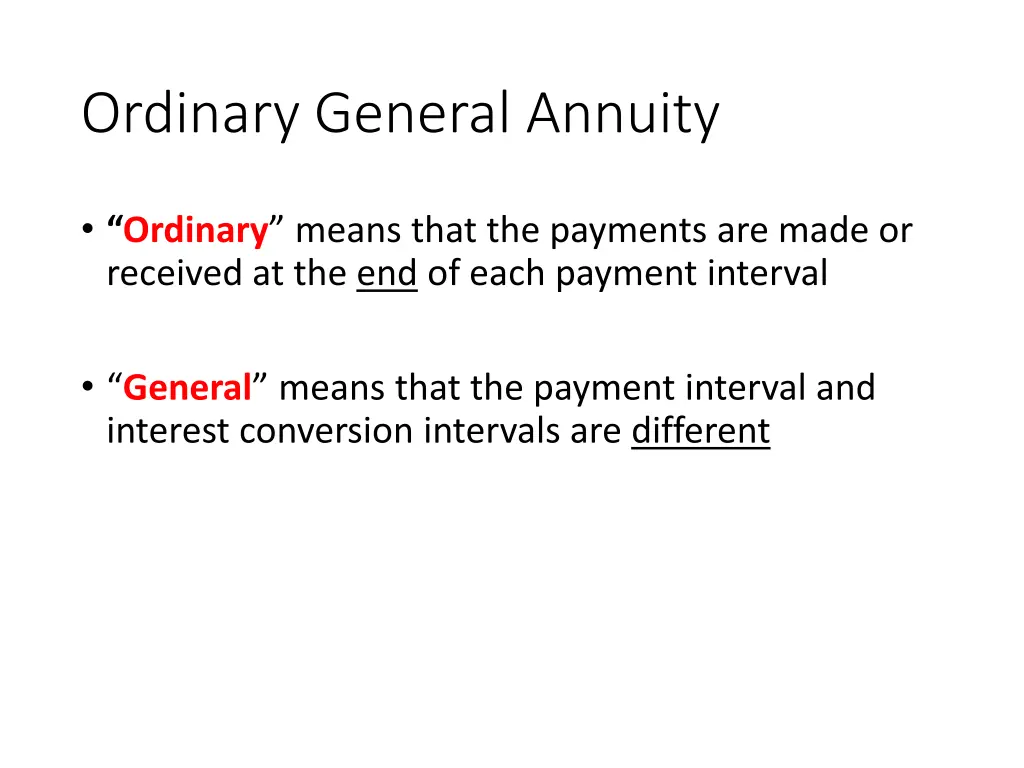 Ordinary General Annuity

• “Ordinary” means that the payments are made or received at the end of each payment interval

• “General” means that the payment interval and interest conversion intervals are different